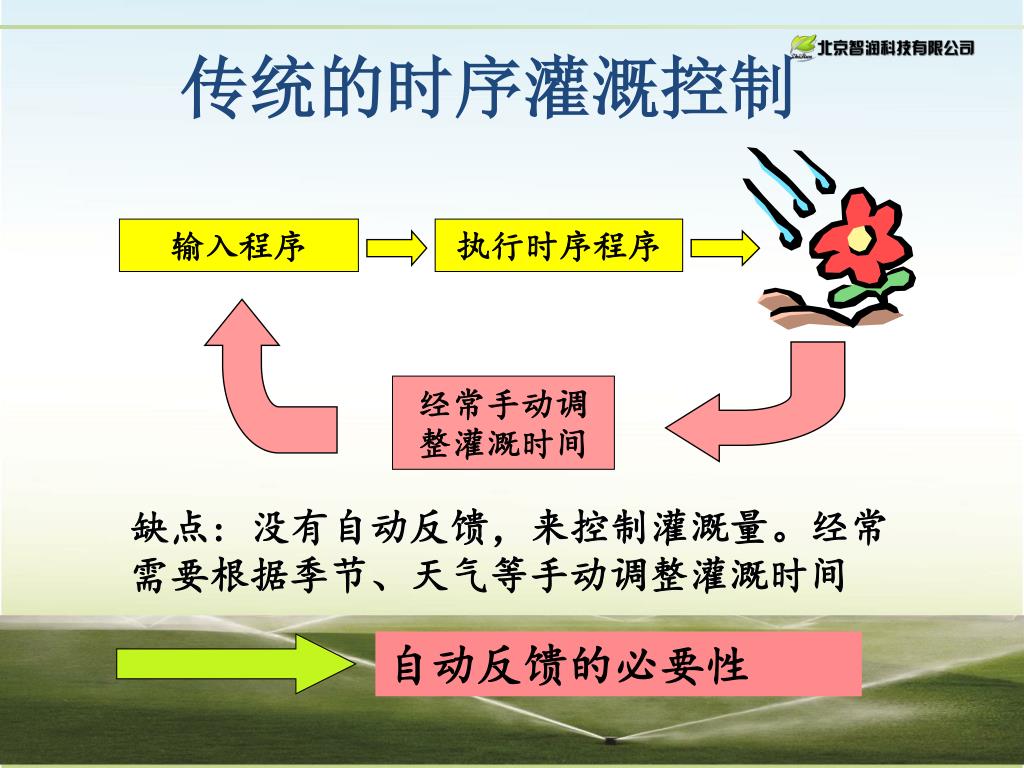 北京智润科技有限公司

传统的时序灌溉控制

输入程序

执行时序程序

经常手动调整灌溉时间

缺点：没有自动反馈，来控制灌溉量。经常需要根据季节、天气等手动调整灌溉时间

自动反馈的必要性